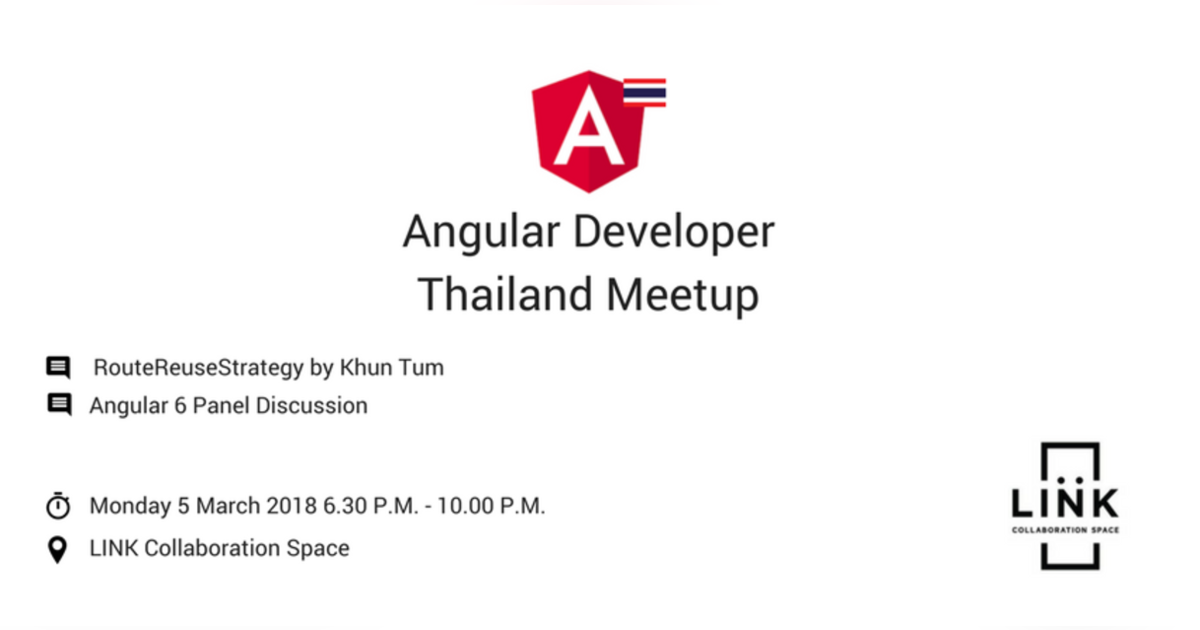 A

Angular Developer Thailand Meetup

RouteReuseStrategy by Khun Tum

Angular 6 Panel Discussion

Monday 5 March 2018 6.30 P.M. - 10.00 P.M.

LINK Collaboration Space

LINK
COLLABORATION SPACE